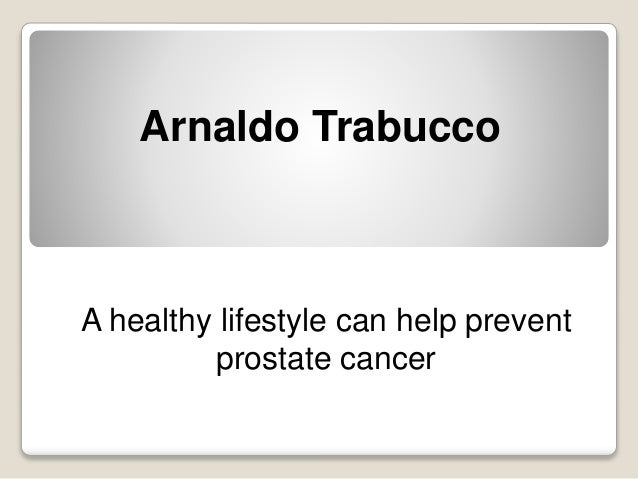 Arnaldo Trabucco

A healthy lifestyle can help prevent prostate cancer